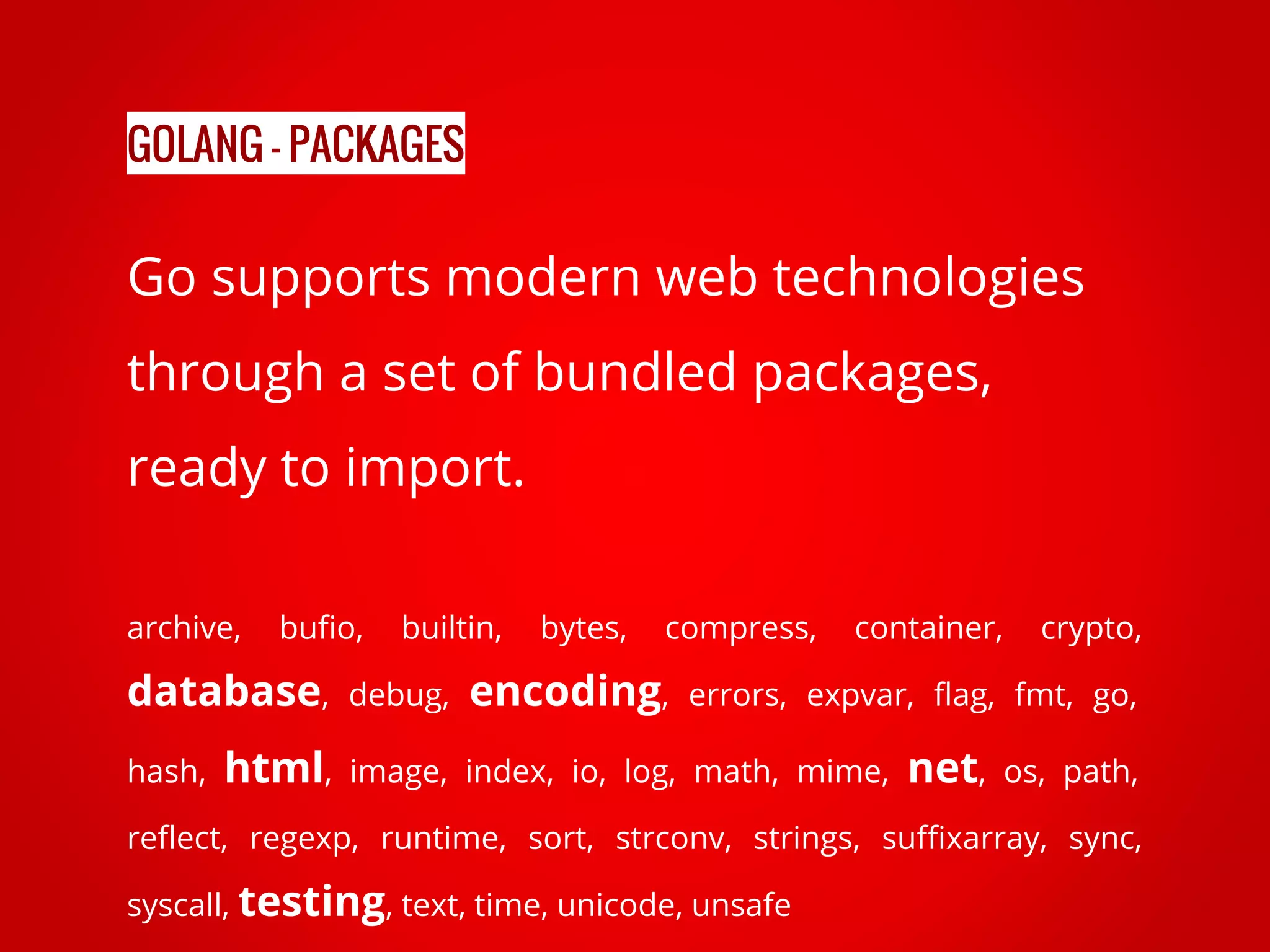 GOLANG - PACKAGES

Go supports modern web technologies through a set of bundled packages, ready to import.

archive, bufio, builtin, bytes, compress, container, crypto, database, debug, encoding, errors, expvar, flag, fmt, go, hash, html, image, index, io, log, math, mime, net, os, path, reflect, regexp, runtime, sort, strconv, strings, suffixarray, sync, syscall, testing, text, time, unicode, unsafe